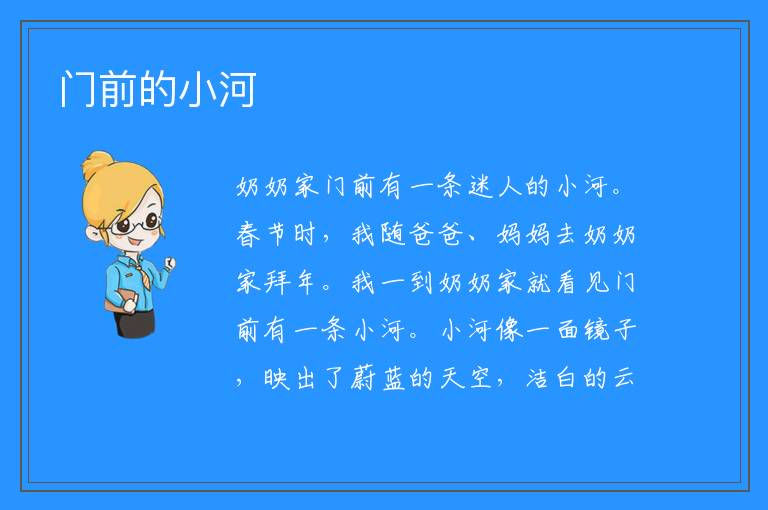 门前的小河

奶奶家门前有一条迷人的小河。春节时，我随爸爸、妈妈去奶奶家拜年。我一到奶奶家就看见门前有一条小河。小河像一面镜子，映出了蔚蓝的天空，洁白的云